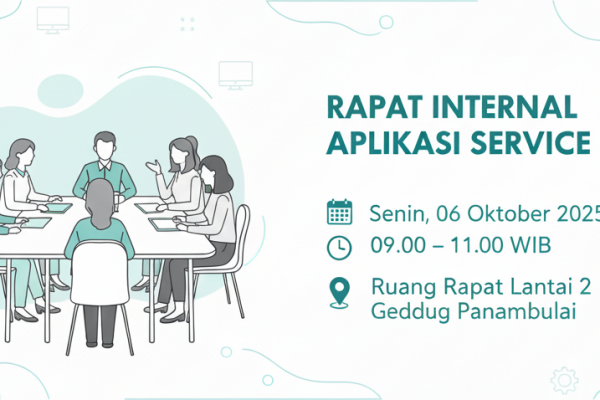 RAPAT INTERNAL
APLIKASI SERVICE

Senin, 06 Oktober 2025

09.00 – 11.00 WIB

Ruang Rapat Lantai 2
Geddug Panambulai